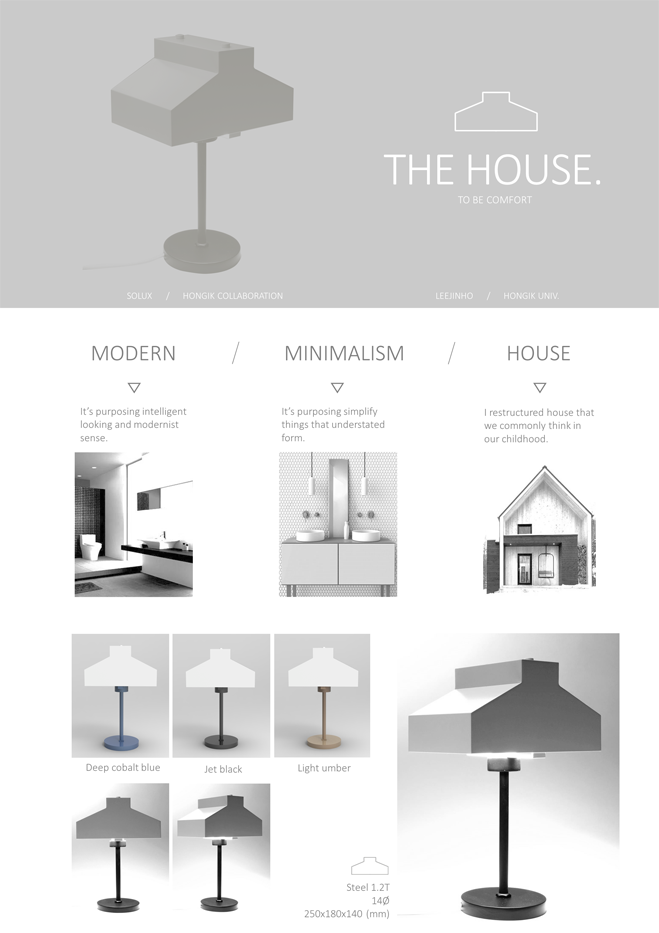 THE HOUSE.

TO BE COMFORT

SOLUX / HONGIK COLLABORATION

LEEJINHO / HONGIK UNIV.

MODERN / MINIMALISM / HOUSE

It's purposing intelligent looking and modernist sense.

It's purposing simplify things that understated form.

I restructured house that we commonly think in our childhood.

Deep cobalt blue

Jet black

Light umber

Steel 1.2T
14Ø
250x180x140 (mm)